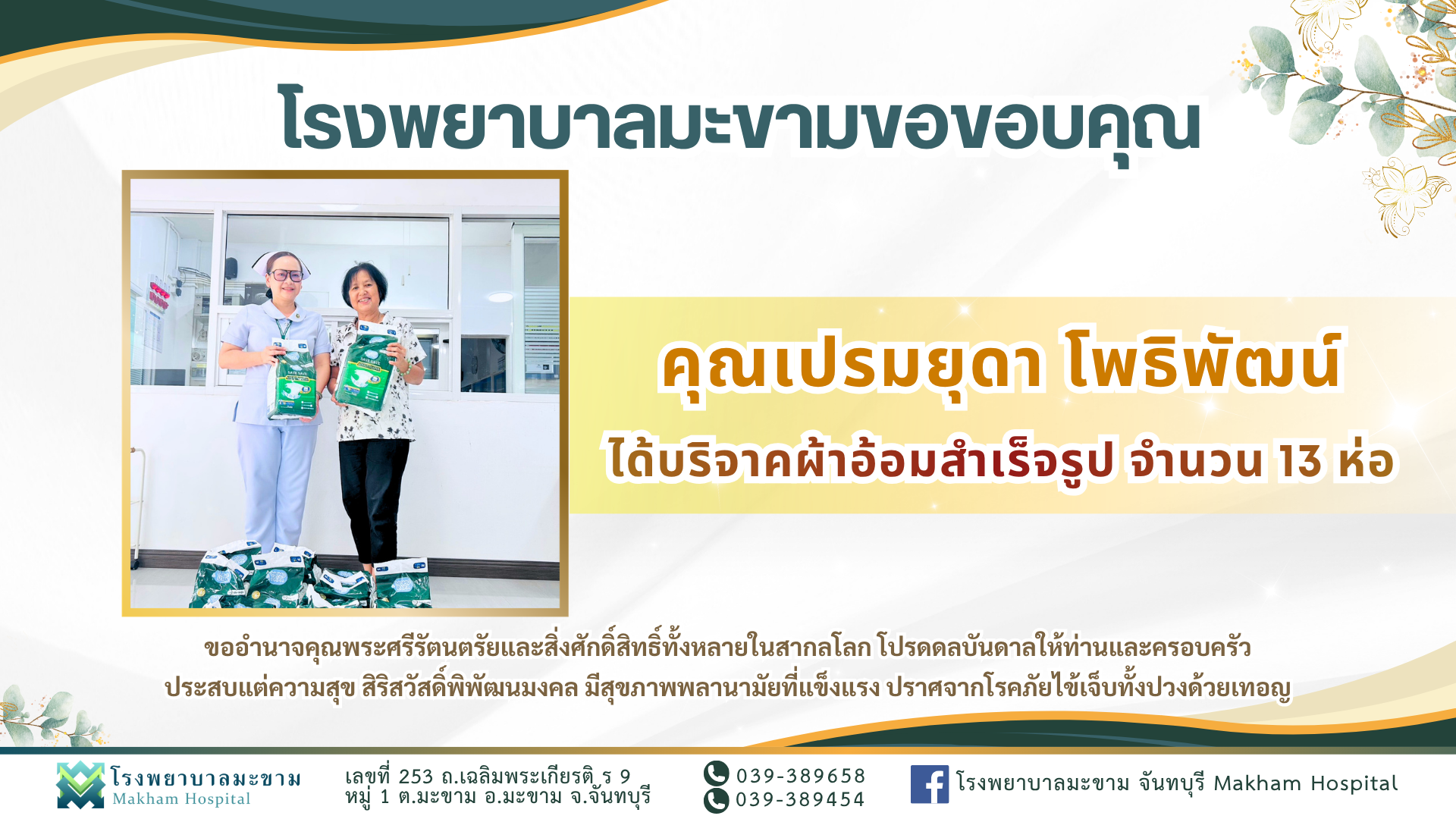 โรงพยาบาลมะขามขอขอบคุณ

คุณเปรมยุดา โพธิพัฒน์

ได้บริจาคผ้าอ้อมสำเร็จรูป จำนวน 13 ห่อ

ขออำนาจคุณพระศรีรัตนตรัยและสิ่งศักดิ์สิทธิ์ทั้งหลายในสากลโลก โปรดดลบันดาลให้ท่านและครอบครัว ประสบแต่ความสุข สิริสวัสดิ์พิพัฒนมงคล มีสุขภาพพลานามัยที่แข็งแรง ปราศจากโรคภัยไข้เจ็บทั้งปวงด้วยเทอญ

โรงพยาบาลมะขาม
Makham Hospital

เลขที่ 253 ถ.เฉลิมพระเกียรติ ร 9
หมู่ 1 ต.มะขาม อ.มะขาม จ.จันทบุรี

039-389658
039-389454

โรงพยาบาลมะขาม จันทบุรี Makham Hospital